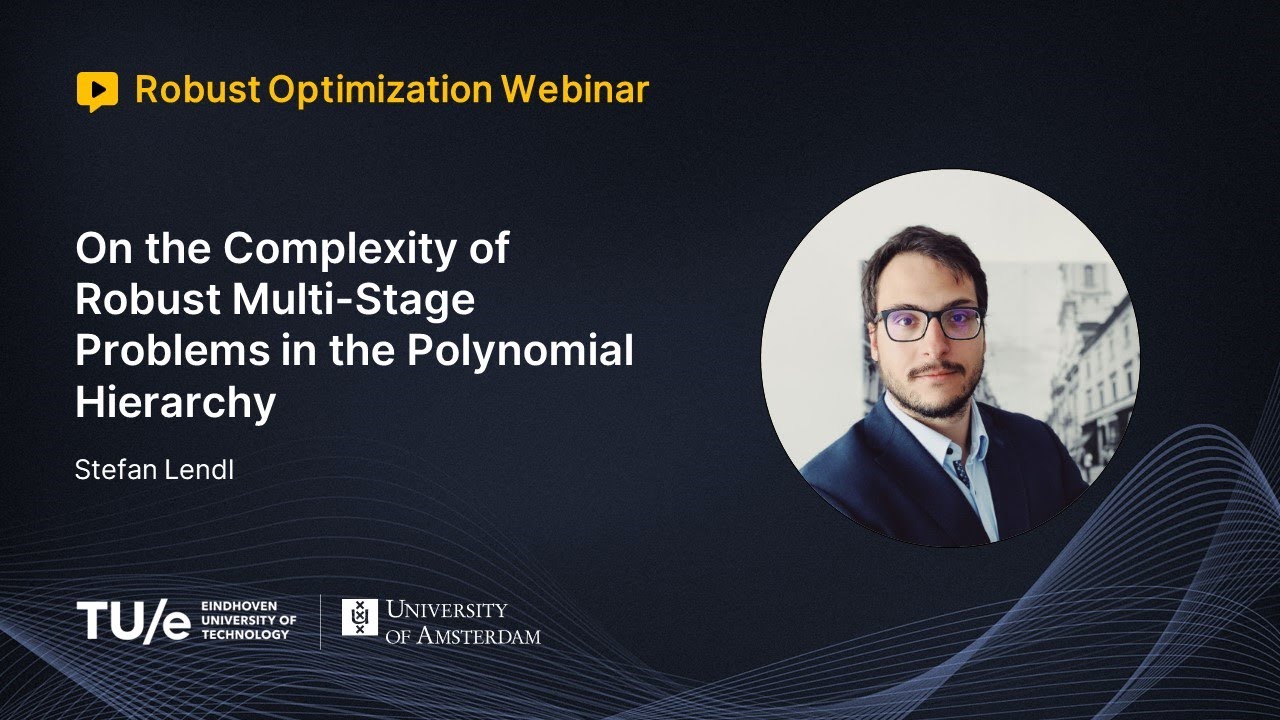 Robust Optimization Webinar

On the Complexity of Robust Multi-Stage Problems in the Polynomial Hierarchy

Stefan Lendl

TU/e EINDHOVEN UNIVERSITY OF TECHNOLOGY

UNIVERSITY OF AMSTERDAM